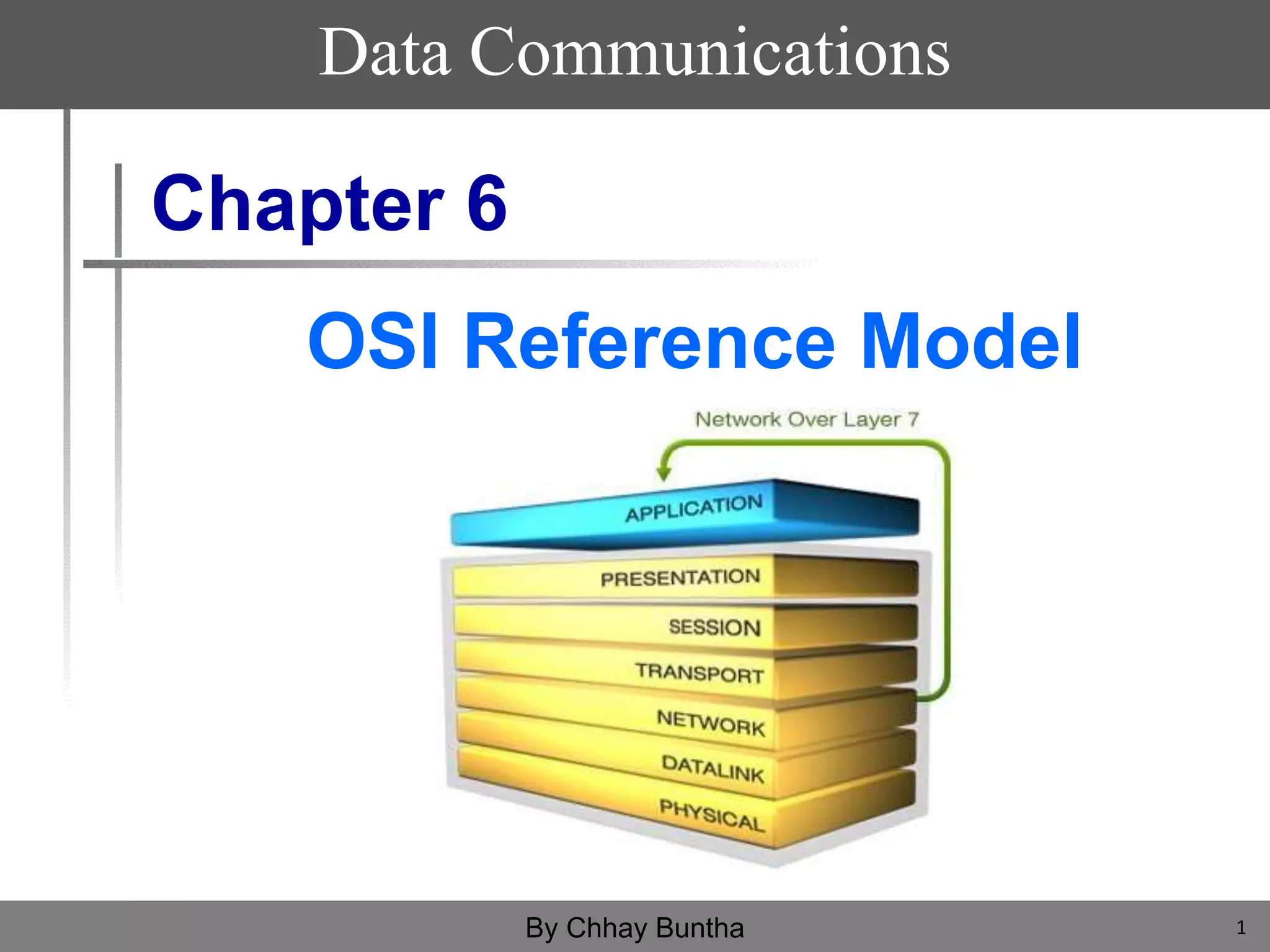 Data Communications

Chapter 6

OSI Reference Model

Network Over Layer 7

APPLICATION

PRESENTATION

SESSION

TRANSPORT

NETWORK

DATALINK

PHYSICAL

By Chhay Buntha

1